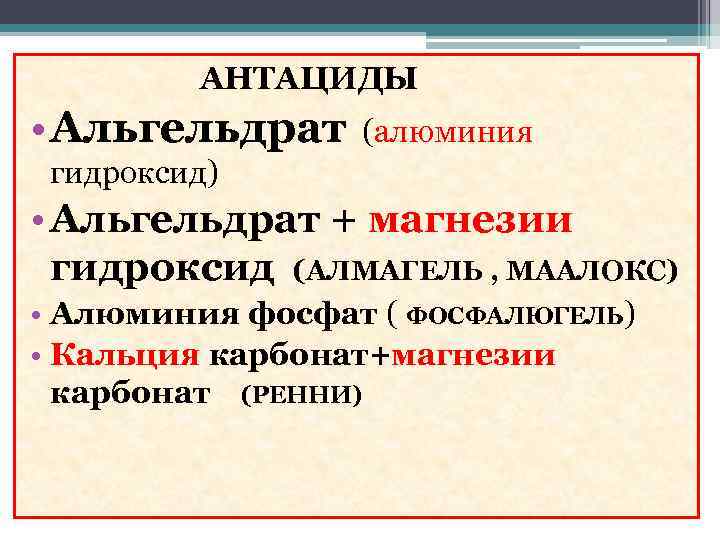 АНТАЦИДЫ

• Альгельдрат (алюминия гидроксид)

• Альгельдрат + магнезии гидроксид (АЛМАГЕЛЬ , МААЛОКС)

• Алюминия фосфат ( ФОСФАЛЮГЕЛЬ)

• Кальция карбонат+магнезии карбонат (РЕННИ)